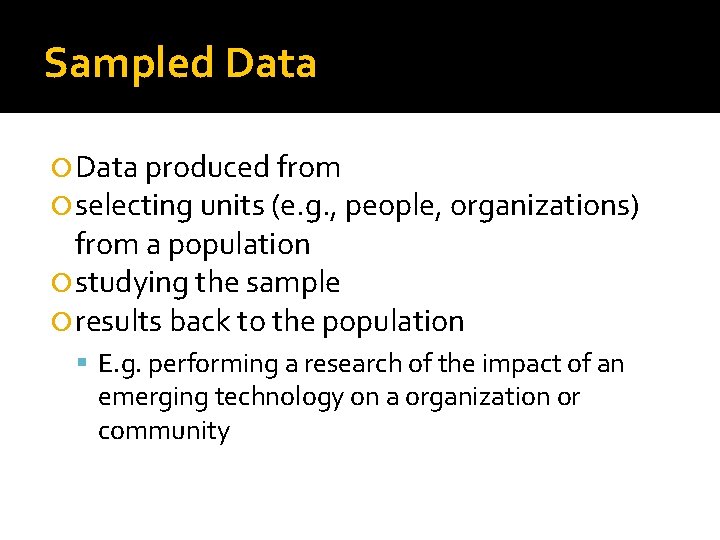 Sampled Data

Data produced from
selecting units (e.g., people, organizations) from a population
studying the sample
results back to the population
E.g. performing a research of the impact of an emerging technology on a organization or community